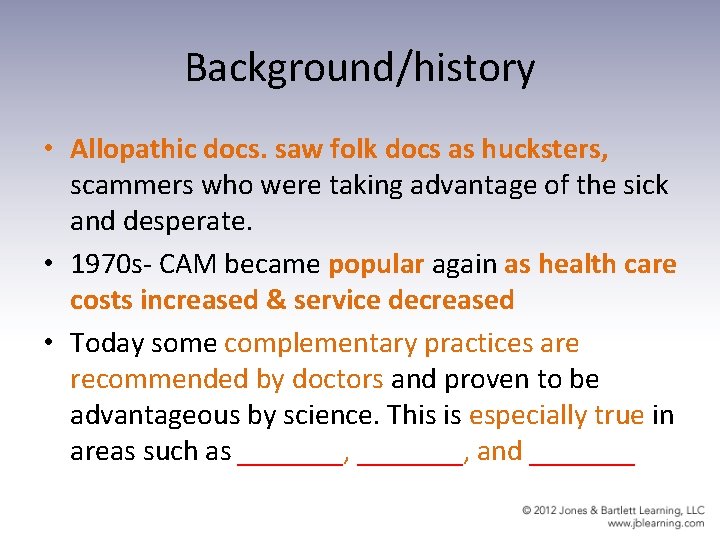 Background/history

• Allopathic docs. saw folk docs as hucksters, scammers who were taking advantage of the sick and desperate.

• 1970s- CAM became popular again as health care costs increased & service decreased

• Today some complementary practices are recommended by doctors and proven to be advantageous by science. This is especially true in areas such as ________, ________, and ________

© 2012 Jones & Bartlett Learning, LLC
www.jblearning.com